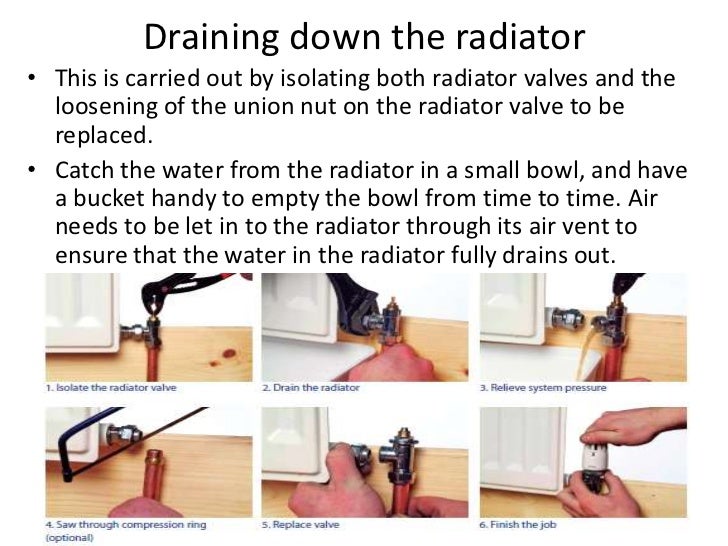 Draining down the radiator

• This is carried out by isolating both radiator valves and the loosening of the union nut on the radiator valve to be replaced.

• Catch the water from the radiator in a small bowl, and have a bucket handy to empty the bowl from time to time. Air needs to be let in to the radiator through its air vent to ensure that the water in the radiator fully drains out.

1. Isolate the radiator valve

2. Drain the radiator

3. Relieve system pressure

4. Saw through compression ring (optional)

5. Replace valve

6. Finish the job